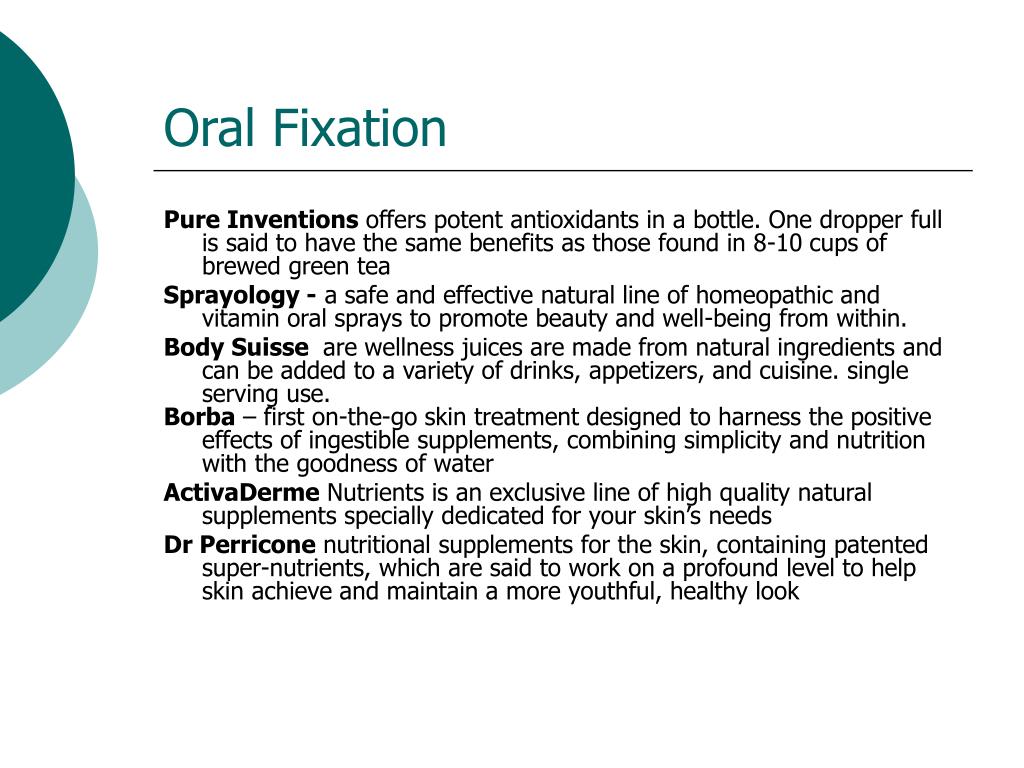 Oral Fixation

Pure Inventions offers potent antioxidants in a bottle. One dropper full is said to have the same benefits as those found in 8-10 cups of brewed green tea

Sprayology - a safe and effective natural line of homeopathic and vitamin oral sprays to promote beauty and well-being from within.

Body Suisse are wellness juices are made from natural ingredients and can be added to a variety of drinks, appetizers, and cuisine. single serving use.

Borba – first on-the-go skin treatment designed to harness the positive effects of ingestible supplements, combining simplicity and nutrition with the goodness of water

ActivaDerme Nutrients is an exclusive line of high quality natural supplements specially dedicated for your skin's needs

Dr Perricone nutritional supplements for the skin, containing patented super-nutrients, which are said to work on a profound level to help skin achieve and maintain a more youthful, healthy look